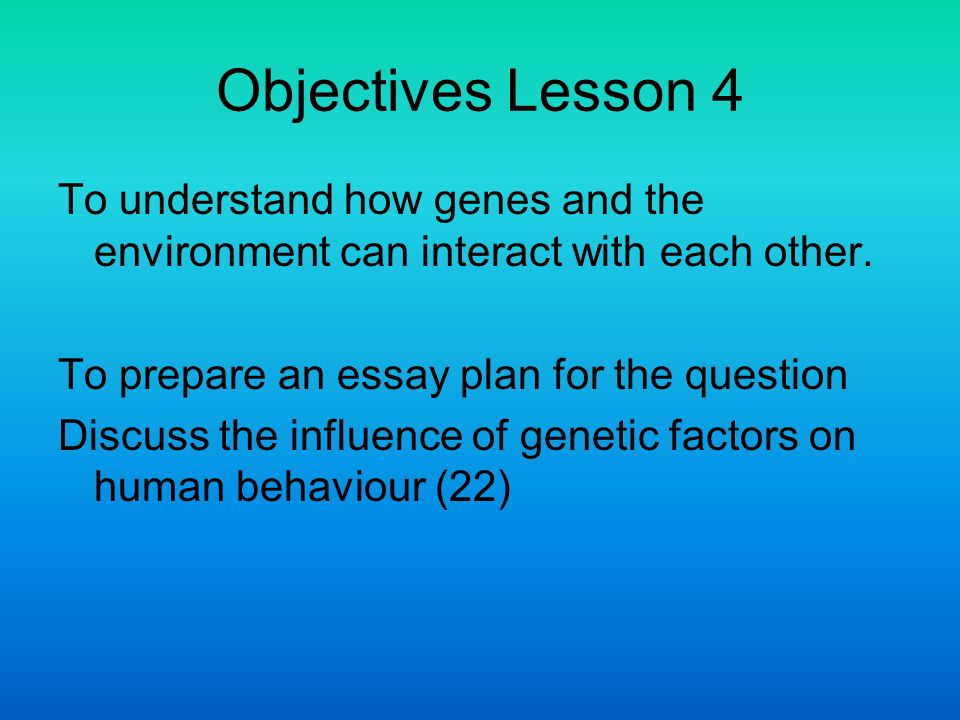 Objectives Lesson 4

To understand how genes and the environment can interact with each other.

To prepare an essay plan for the question

Discuss the influence of genetic factors on human behaviour (22)